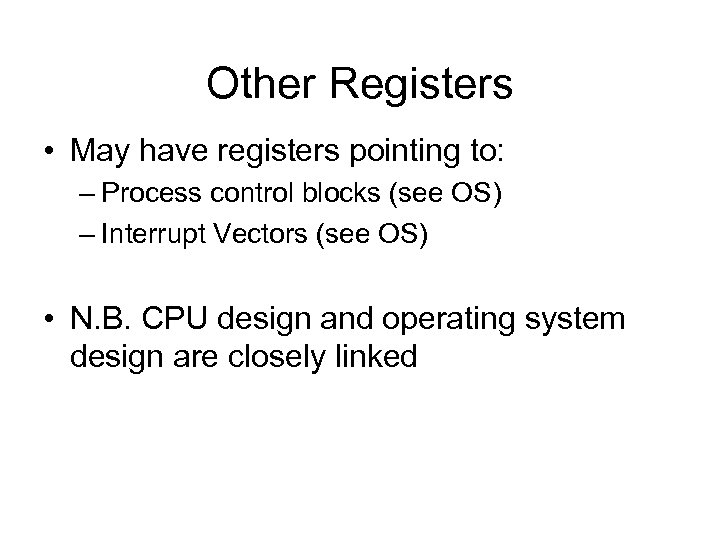 Other Registers

• May have registers pointing to:
– Process control blocks (see OS)
– Interrupt Vectors (see OS)

• N.B. CPU design and operating system design are closely linked